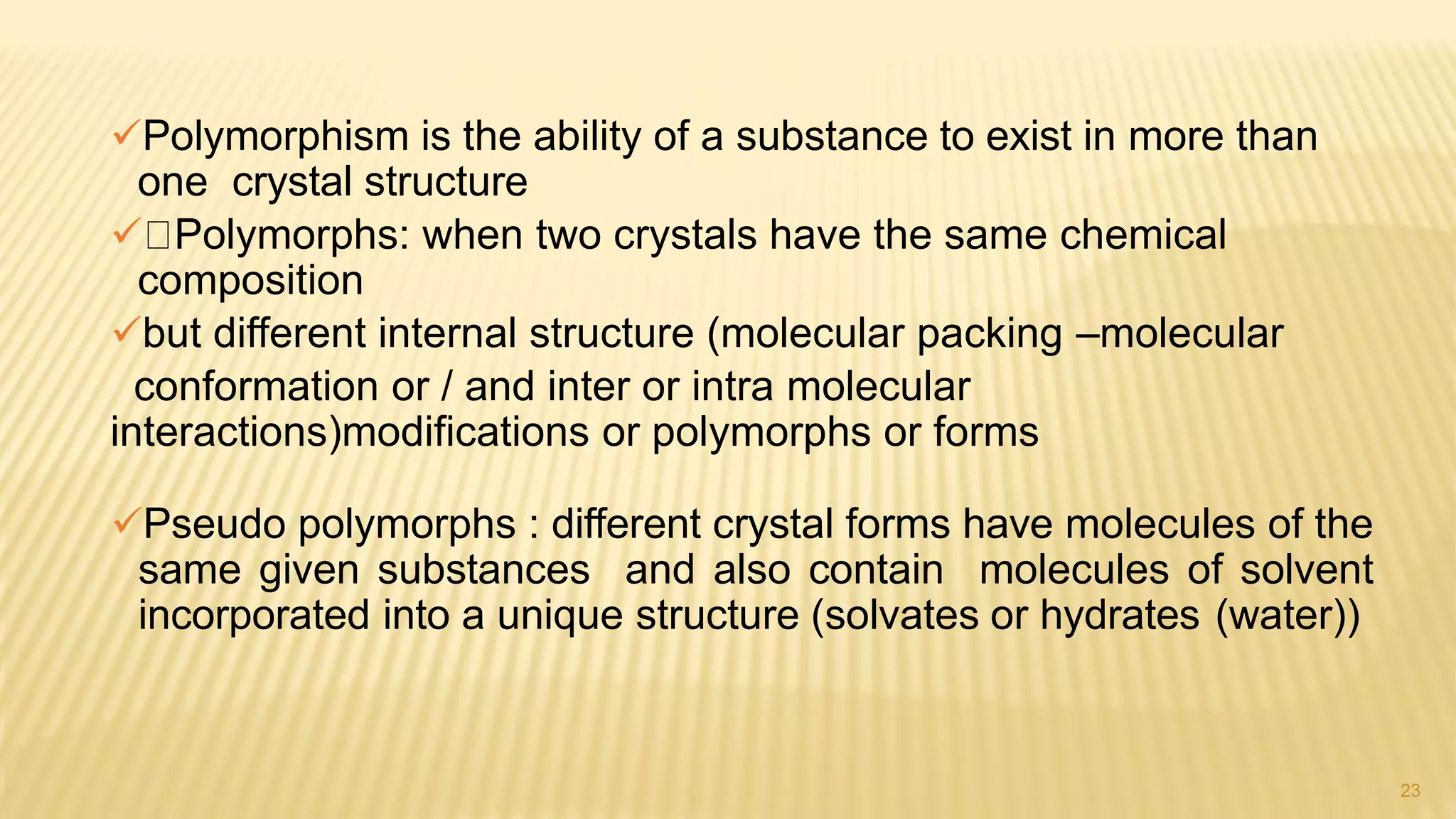 ✓Polymorphism is the ability of a substance to exist in more than one crystal structure

✓□Polymorphs: when two crystals have the same chemical composition

✓but different internal structure (molecular packing –molecular conformation or / and inter or intra molecular interactions)modifications or polymorphs or forms

✓Pseudo polymorphs : different crystal forms have molecules of the same given substances and also contain molecules of solvent incorporated into a unique structure (solvates or hydrates (water))

23